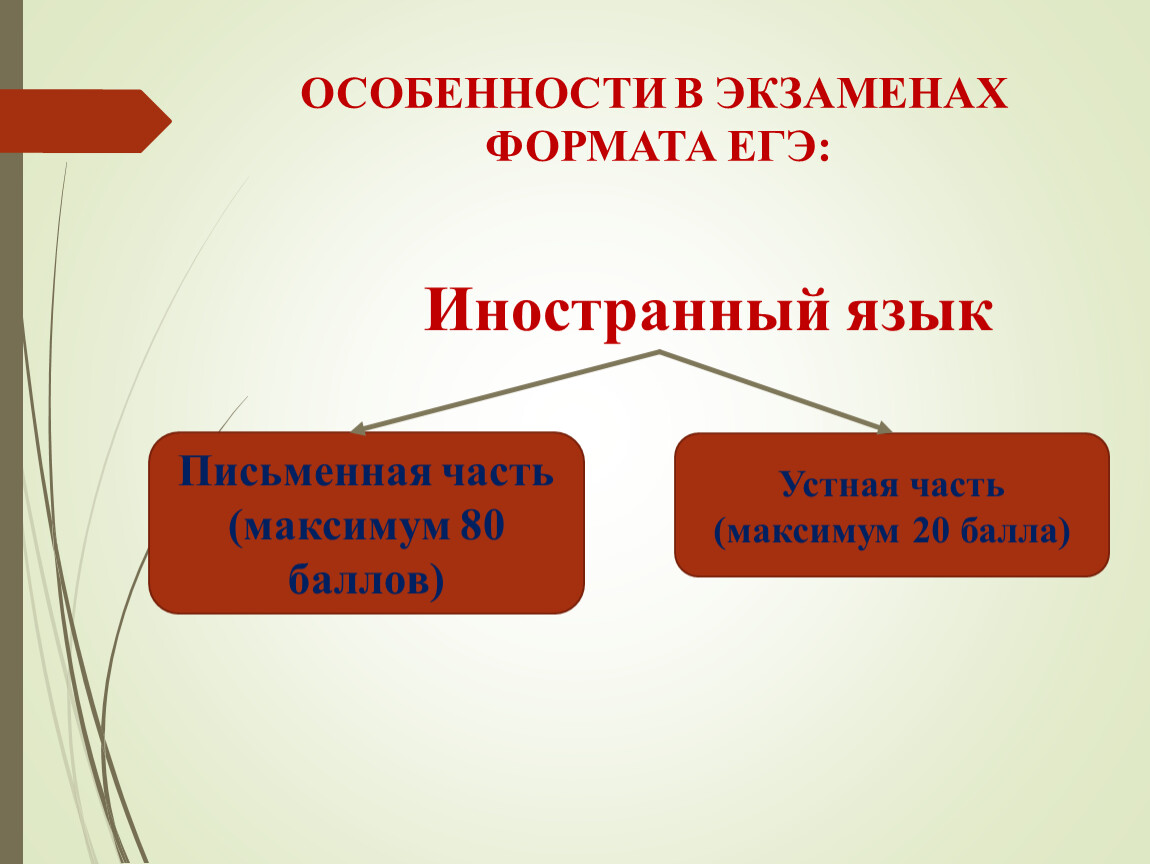 ОСОБЕННОСТИ В ЭКЗАМЕНАХ ФОРМАТА ЕГЭ:

Иностранный язык

Письменная часть (максимум 80 баллов)

Устная часть (максимум 20 балла)